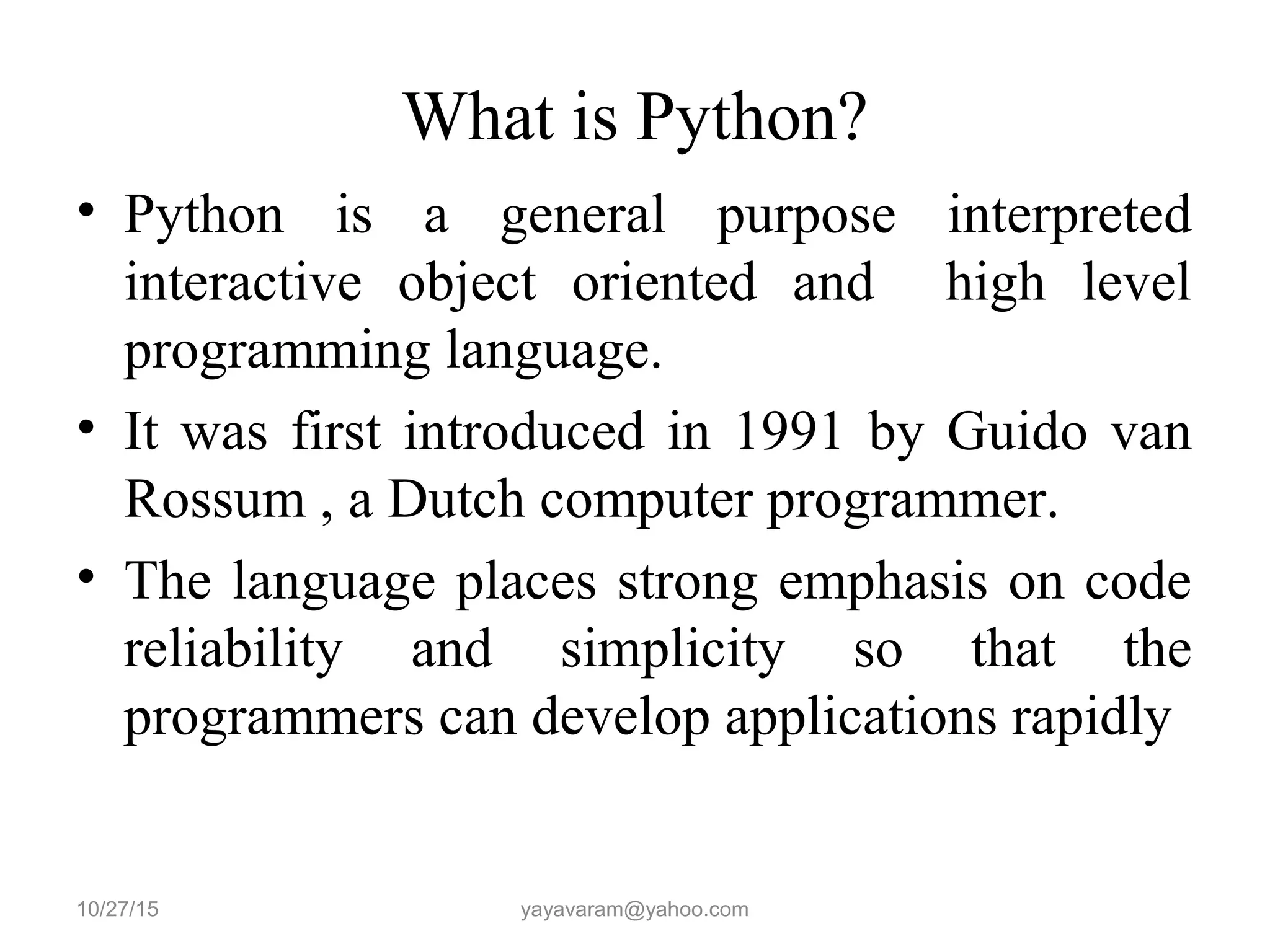 What is Python?

• Python is a general purpose interpreted interactive object oriented and high level programming language.

• It was first introduced in 1991 by Guido van Rossum , a Dutch computer programmer.

• The language places strong emphasis on code reliability and simplicity so that the programmers can develop applications rapidly

10/27/15

yayavaram@yahoo.com